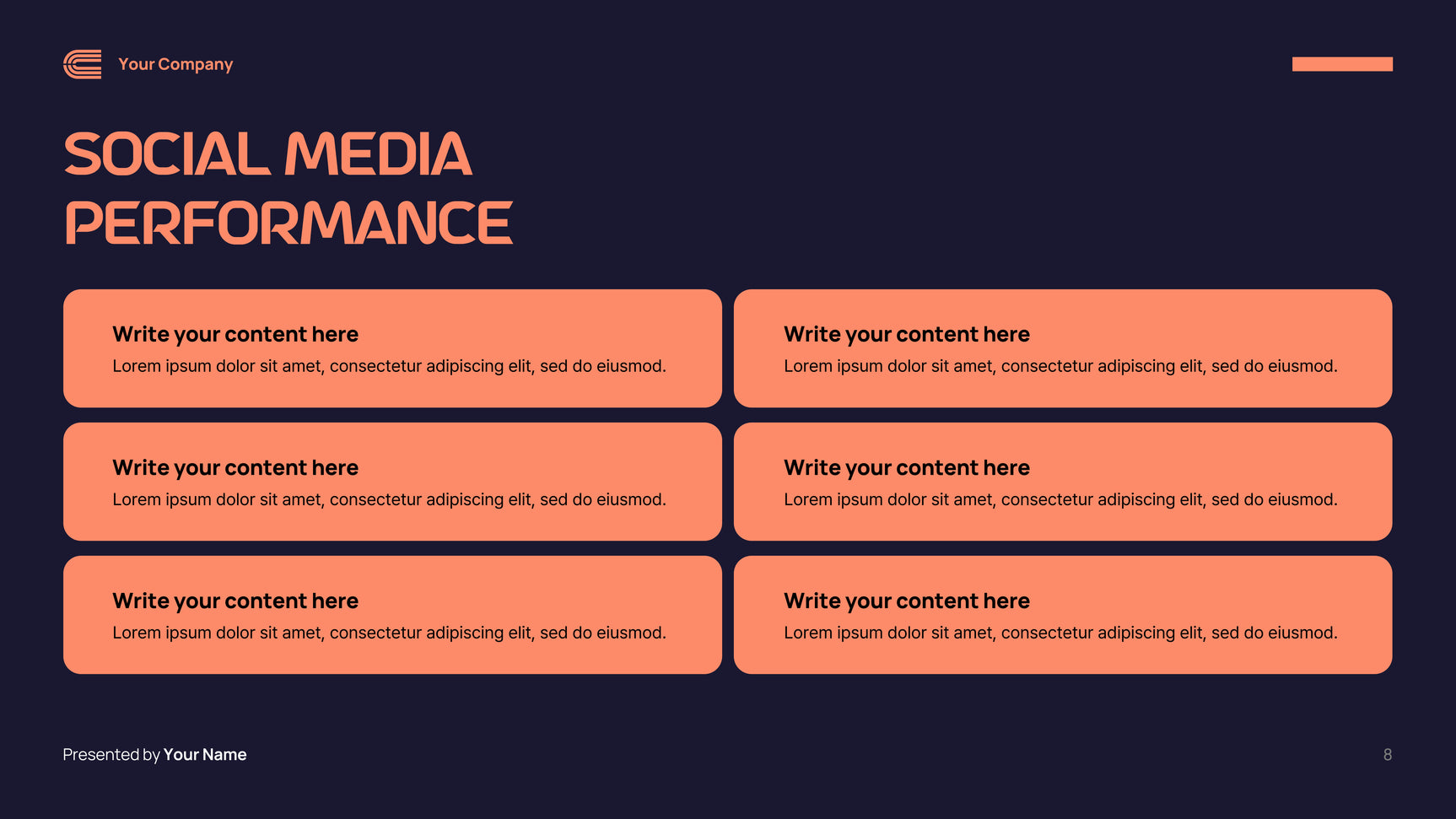 Your Company

SOCIAL MEDIA PERFORMANCE

Write your content here
Lorem ipsum dolor sit amet, consectetur adipiscing elit, sed do eiusmod.

Write your content here
Lorem ipsum dolor sit amet, consectetur adipiscing elit, sed do eiusmod.

Write your content here
Lorem ipsum dolor sit amet, consectetur adipiscing elit, sed do eiusmod.

Write your content here
Lorem ipsum dolor sit amet, consectetur adipiscing elit, sed do eiusmod.

Write your content here
Lorem ipsum dolor sit amet, consectetur adipiscing elit, sed do eiusmod.

Write your content here
Lorem ipsum dolor sit amet, consectetur adipiscing elit, sed do eiusmod.

Presented by Your Name

8